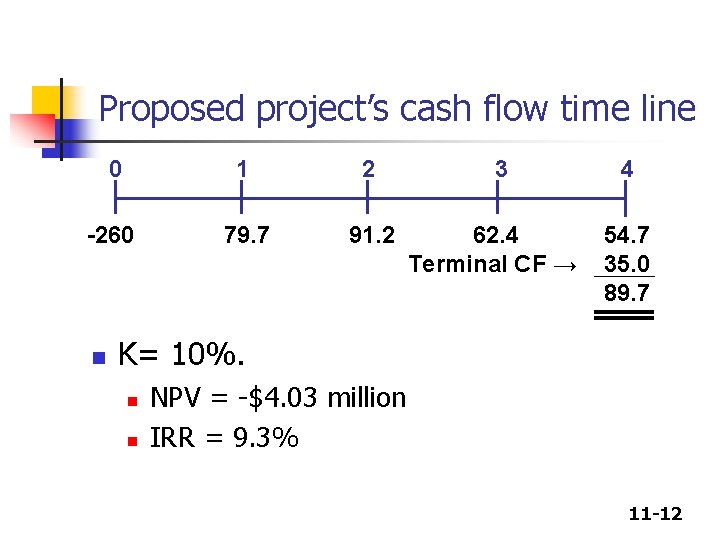 Proposed project's cash flow time line

0 1 2 3 4

-260 79.7 91.2 62.4 54.7

Terminal CF → 35.0

89.7

K= 10%.

NPV = -$4.03 million

IRR = 9.3%

11-12